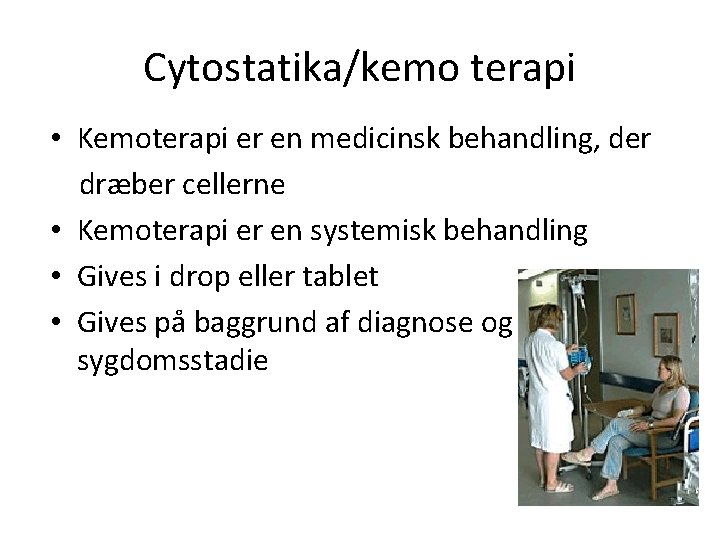 Cytostatika/kemo terapi

• Kemoterapi er en medicinsk behandling, der dræber cellerne
• Kemoterapi er en systemisk behandling
• Gives i drop eller tablet
• Gives på baggrund af diagnose og sygdomsstadie